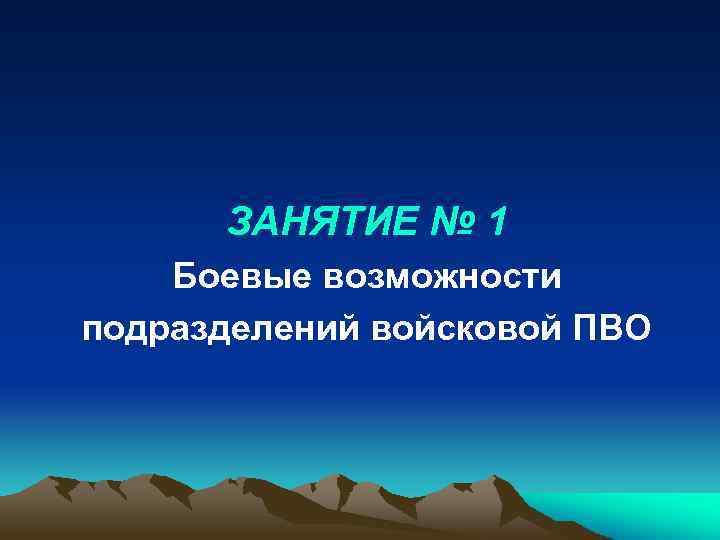 ЗАНЯТИЕ № 1

Боевые возможности подразделений войсковой ПВО